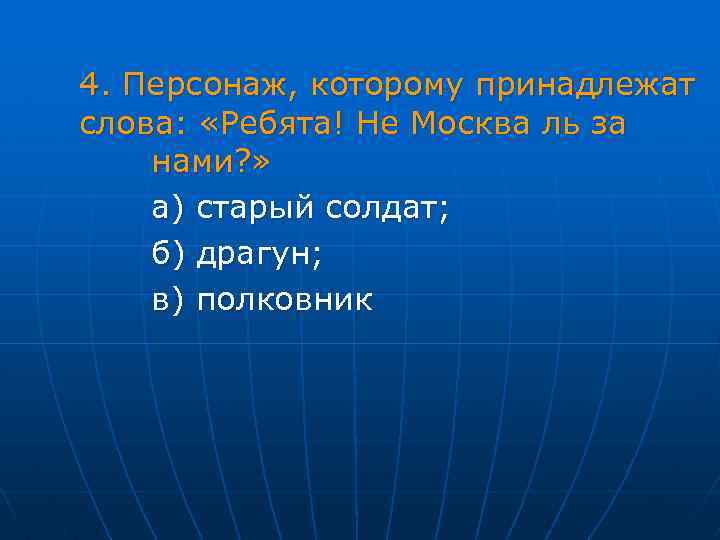 4. Персонаж, которому принадлежат слова: «Ребята! Не Москва ль за нами?»

а) старый солдат;

б) драгун;

в) полковник